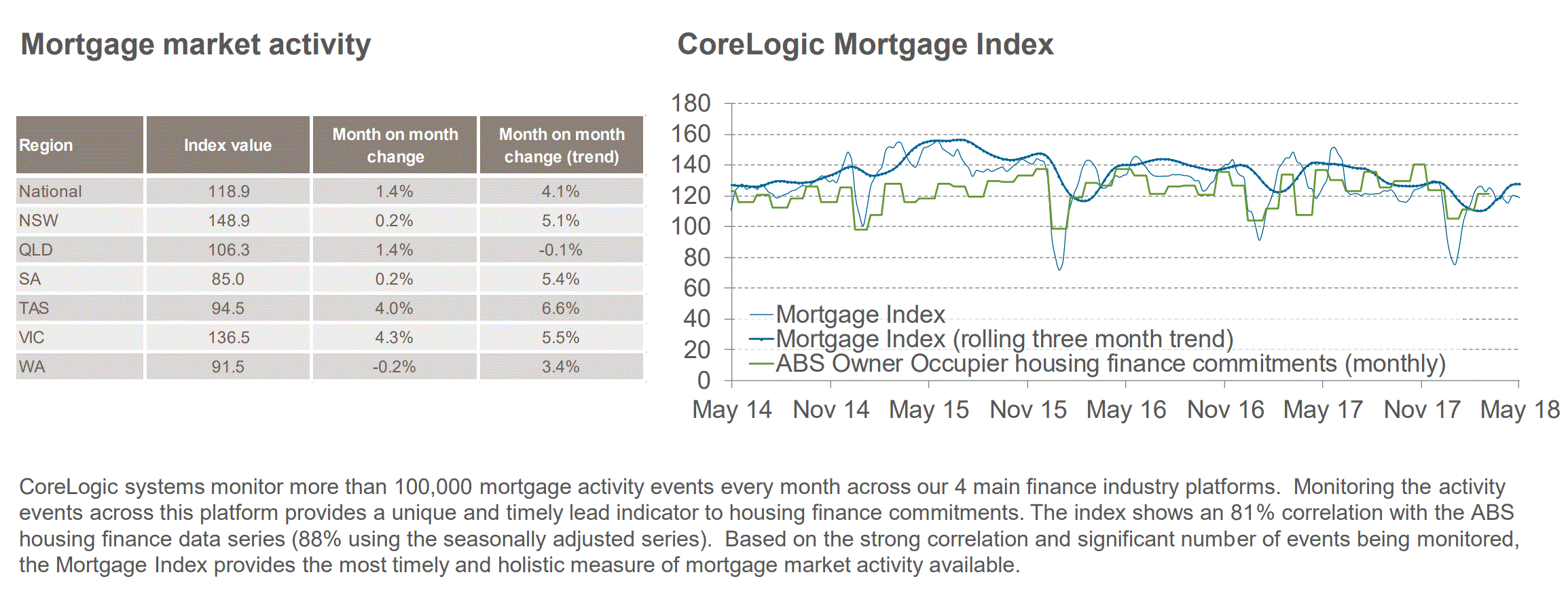 Mortgage market activity

| Region | Index value | Month on month change | Month on month change (trend) |
|---|---|---|---|
| National | 118.9 | 1.4% | 4.1% |
| NSW | 148.9 | 0.2% | 5.1% |
| QLD | 106.3 | 1.4% | -0.1% |
| SA | 85.0 | 0.2% | 5.4% |
| TAS | 94.5 | 4.0% | 6.6% |
| VIC | 136.5 | 4.3% | 5.5% |
| WA | 91.5 | -0.2% | 3.4% |

CoreLogic Mortgage Index

180
160
140
120
100
80
60
40
20
0

Mortgage Index
Mortgage Index (rolling three month trend)
ABS Owner Occupier housing finance commitments (monthly)

May 14 Nov 14 May 15 Nov 15 May 16 Nov 16 May 17 Nov 17 May 18

CoreLogic systems monitor more than 100,000 mortgage activity events every month across our 4 main finance industry platforms. Monitoring the activity events across this platform provides a unique and timely lead indicator to housing finance commitments. The index shows an 81% correlation with the ABS housing finance data series (88% using the seasonally adjusted series). Based on the strong correlation and significant number of events being monitored, the Mortgage Index provides the most timely and holistic measure of mortgage market activity available.